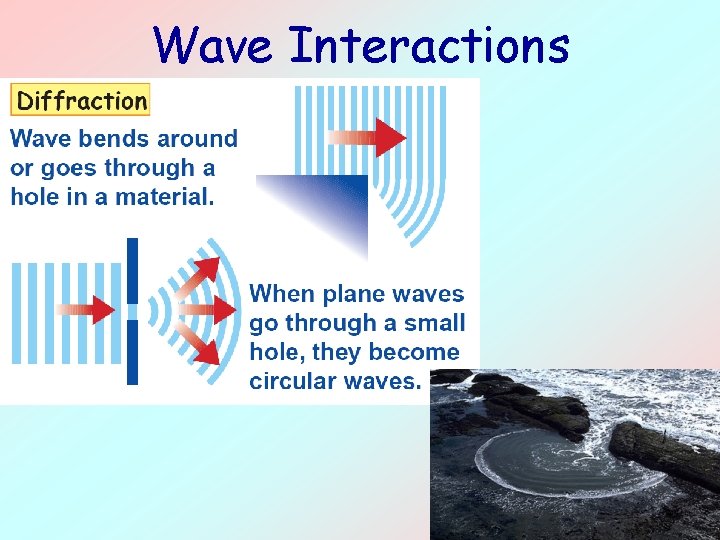 Wave Interactions

Diffraction

Wave bends around or goes through a hole in a material.

When plane waves go through a small hole, they become circular waves.